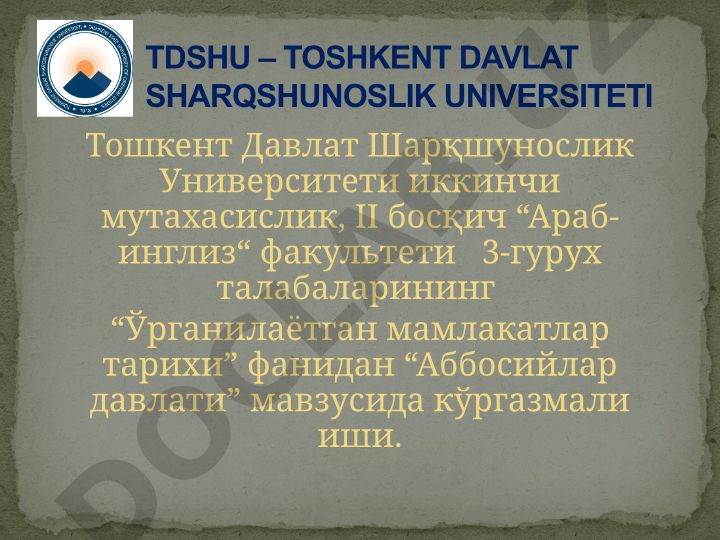 TDSHU – TOSHKENT DAVLAT SHARQSHUNOSLIK UNIVERSITETI

Тошкент Давлат Шарқшунослик Университети иккинчи мутахасислик, II босқич “Араб-инглиз“ факультети 3-гурух талабаларининг

“Ўрганилаётган мамлакатлар тарихи” фанидан “Аббосийлар давлати” мавзусида кўргазмали иши.

DOCLAB.UZ